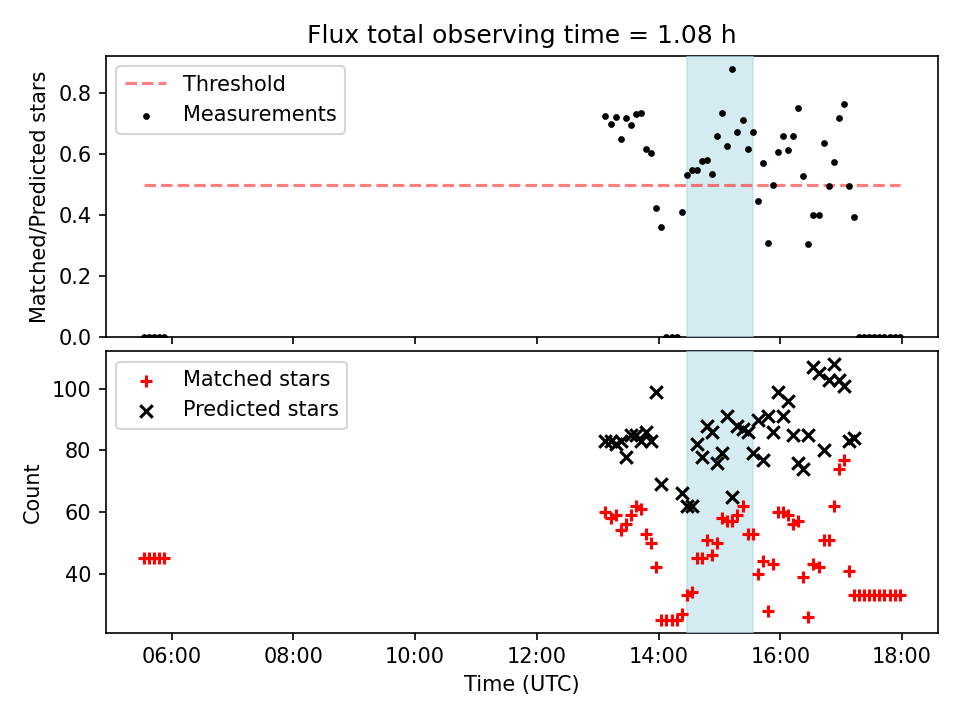 Flux total observing time = 1.08 h

Threshold
Measurements

Matched/Predicted stars

0.8
0.6
0.4
0.2
0.0

Matched stars
Predicted stars

Count

100
80
60
40

06:00
08:00
10:00
12:00
14:00
16:00
18:00

Time (UTC)